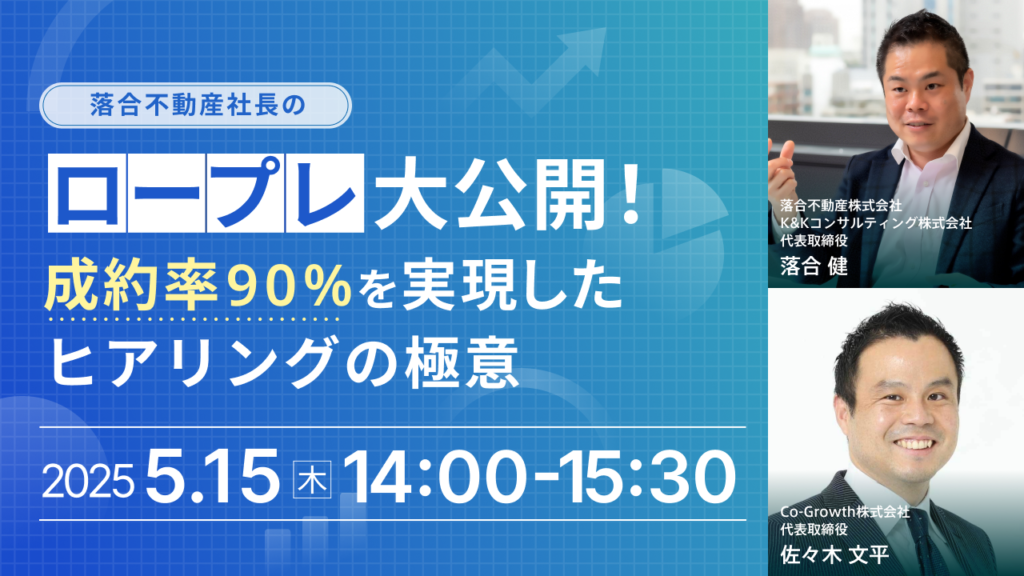 落合不動産社長の

ロープレ大公開！
成約率90%を実現した
ヒアリングの極意

2025 5.15 木 14:00-15:30

落合不動産株式会社
K&Kコンサルティング株式会社
代表取締役
落合 健

Co-Growth株式会社
代表取締役
佐々木 文平